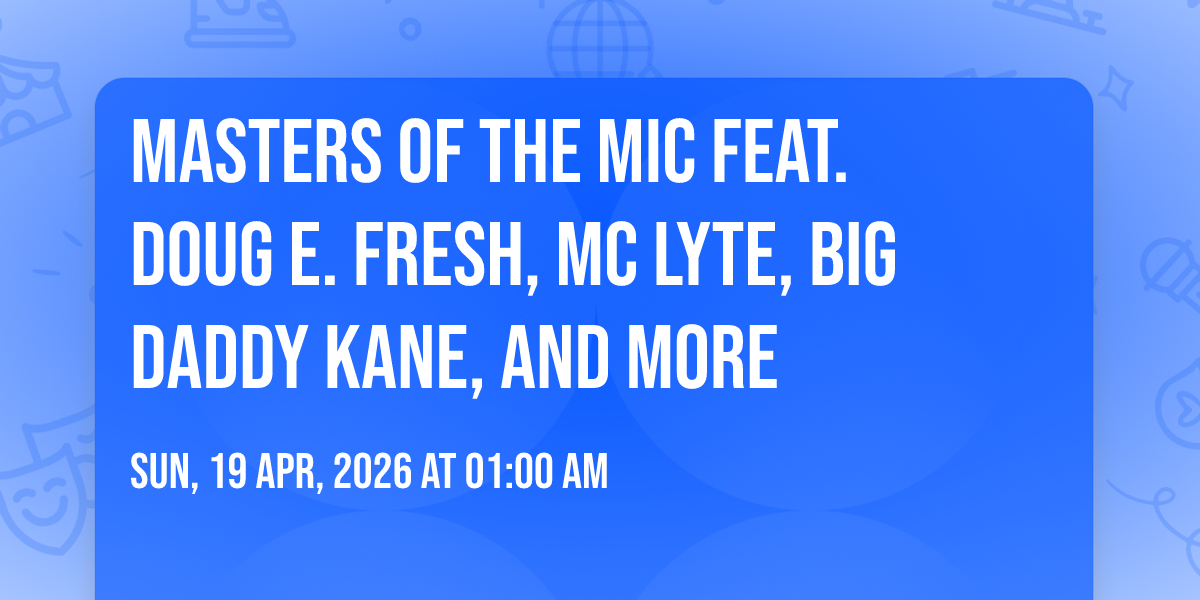 MASTERS OF THE MIC FEAT. DOUG E. FRESH, MC LYTE, BIG DADDY KANE, AND MORE

SUN, 19 APR, 2026 AT 01:00 AM